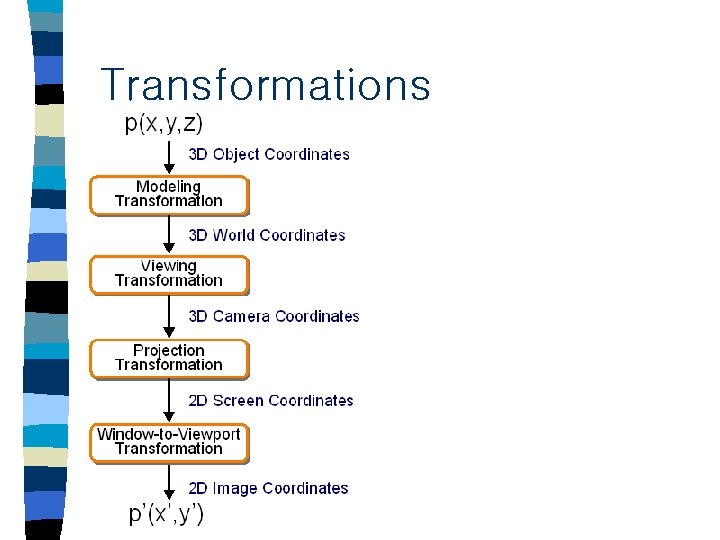 Transformations

p(x,y,z)

3D Object Coordinates

Modeling Transformation

3D World Coordinates

Viewing Transformation

3D Camera Coordinates

Projection Transformation

2D Screen Coordinates

Window-to-Viewport Transformation

2D Image Coordinates

p'(x',y')